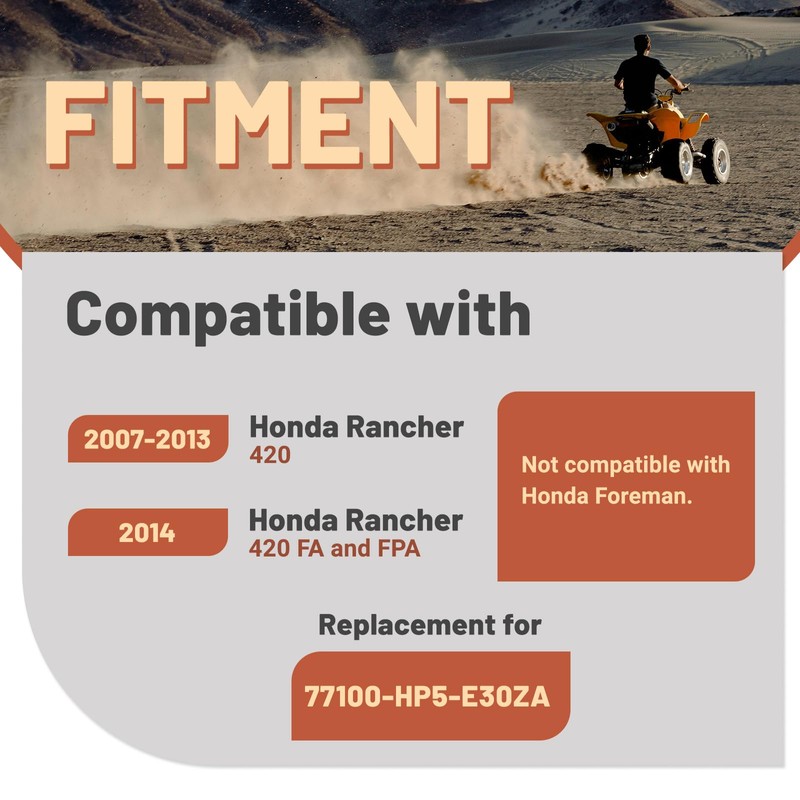 FITMENT

Compatible with

2007-2013 Honda Rancher 420

2014 Honda Rancher 420 FA and FPA

Not compatible with Honda Foreman.

Replacement for

77100-HP5-E30ZA